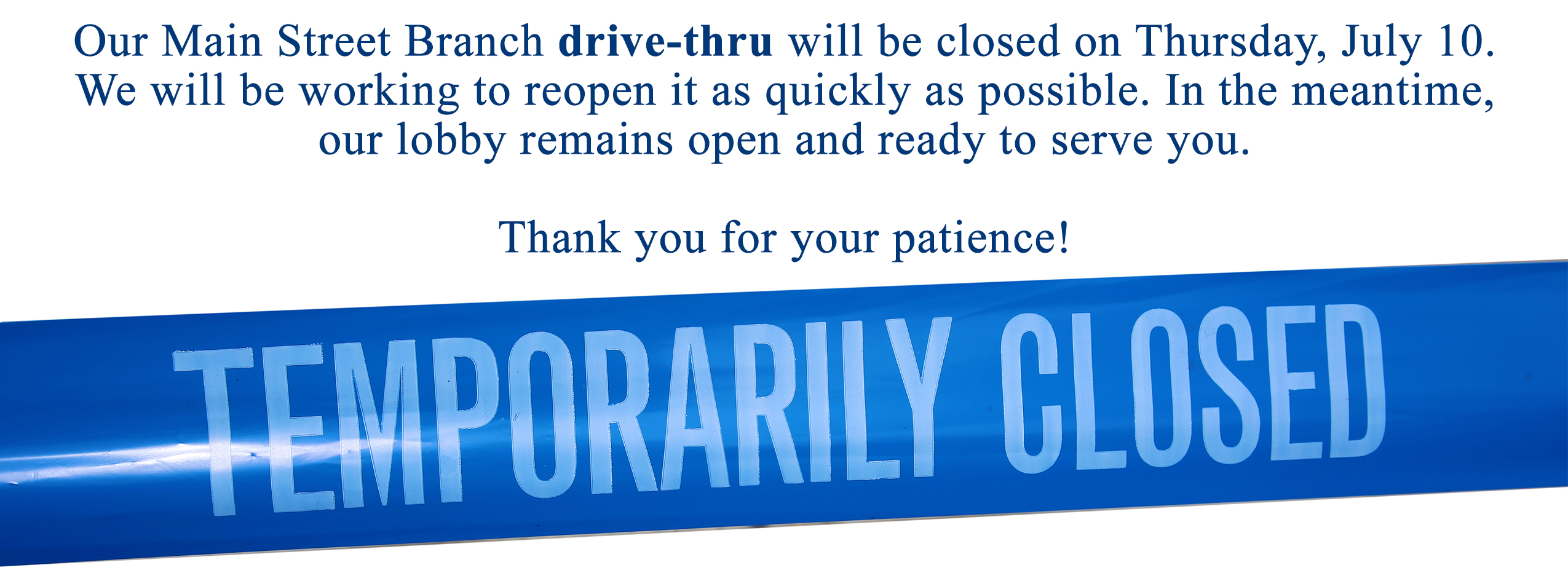 Our Main Street Branch drive-thru will be closed on Thursday, July 10. We will be working to reopen it as quickly as possible. In the meantime, our lobby remains open and ready to serve you.

Thank you for your patience!

TEMPORARILY CLOSED